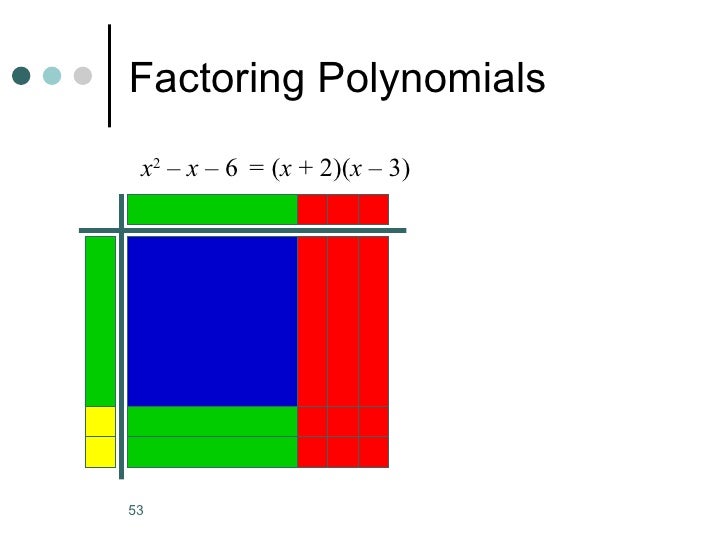 Factoring Polynomials

$x^2 - x - 6 = (x + 2)(x - 3)$

53